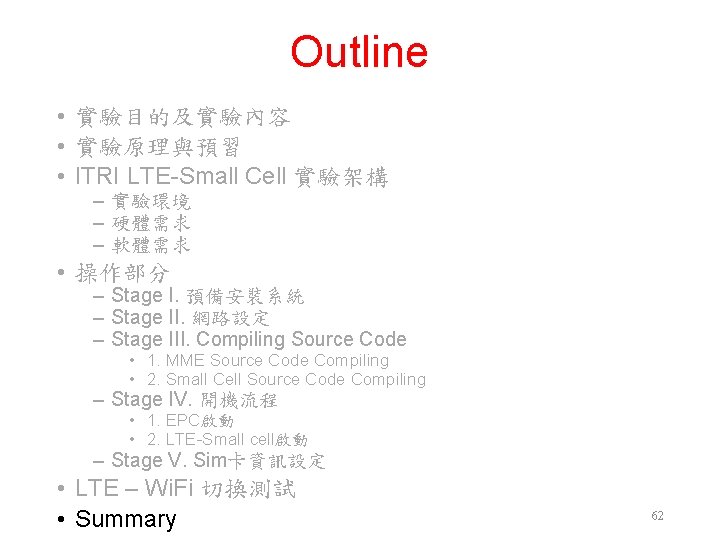 Outline

• 實驗目的及實驗內容
• 實驗原理與預習
• ITRI LTE-Small Cell 實驗架構
  – 實驗環境
  – 硬體需求
  – 軟體需求
• 操作部分
  – Stage I. 預備安裝系統
  – Stage II. 網路設定
  – Stage III. Compiling Source Code
    • 1. MME Source Code Compiling
    • 2. Small Cell Source Code Compiling
  – Stage IV. 開機流程
    • 1. EPC啟動
    • 2. LTE-Small cell啟動
  – Stage V. Sim卡資訊設定
• LTE – WiFi 切換測試
• Summary

62